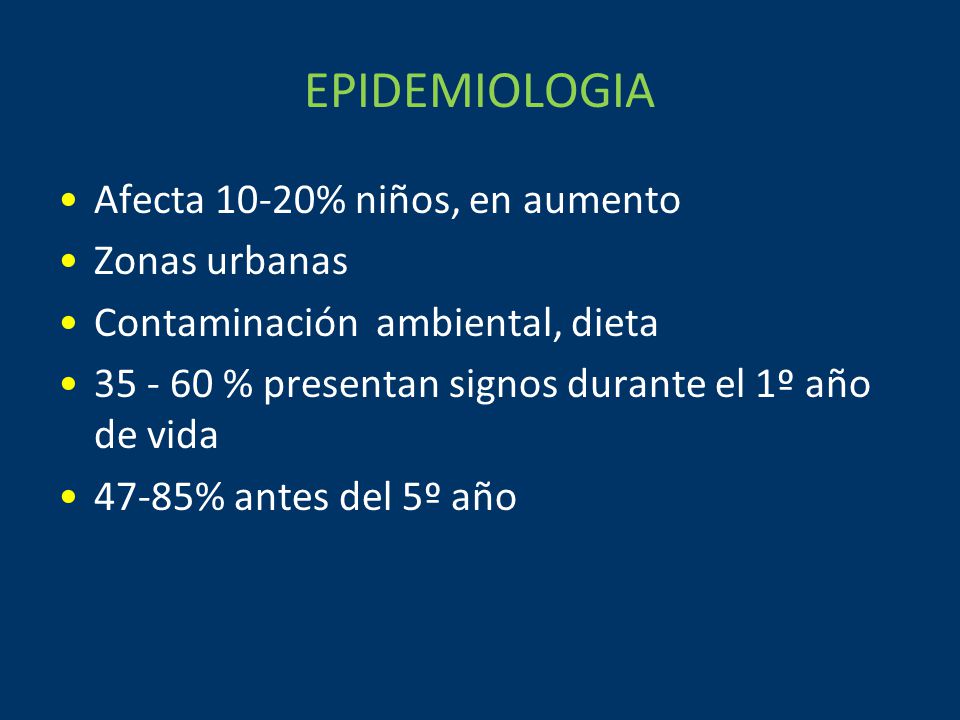 EPIDEMIOLOGIA

• Afecta 10-20% niños, en aumento
• Zonas urbanas
• Contaminación  ambiental, dieta
• 35 - 60 % presentan signos durante el 1º año de vida
• 47-85% antes del 5º año